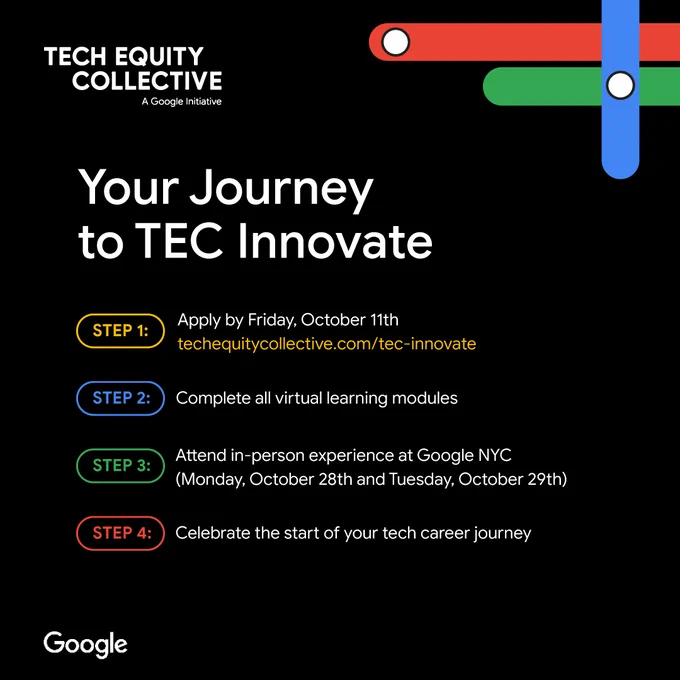 TECH EQUITY COLLECTIVE
A Google Initiative

Your Journey to TEC Innovate

STEP 1: Apply by Friday, October 11th
techequitycollective.com/tec-innovate

STEP 2: Complete all virtual learning modules

STEP 3: Attend in-person experience at Google NYC (Monday, October 28th and Tuesday, October 29th)

STEP 4: Celebrate the start of your tech career journey

Google